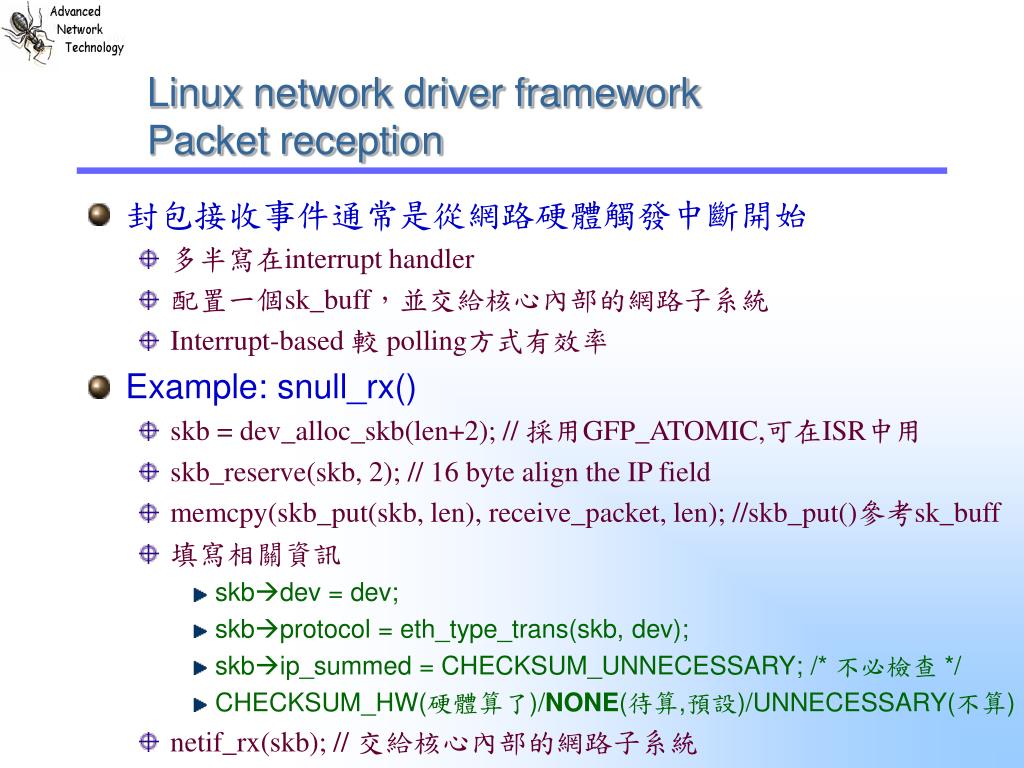 Advanced Network Technology

Linux network driver framework
Packet reception

封包接收事件通常是從網路硬體觸發中斷開始
多半寫在interrupt handler
配置一個sk_buff，並交給核心內部的網路子系統
Interrupt-based 較 polling方式有效率

Example: snull_rx()
skb = dev_alloc_skb(len+2); // 採用GFP_ATOMIC,可在ISR中用
skb_reserve(skb, 2); // 16 byte align the IP field
memcpy(skb_put(skb, len), receive_packet, len); //skb_put()參考sk_buff
填寫相關資訊
skb→dev = dev;
skb→protocol = eth_type_trans(skb, dev);
skb→ip_summed = CHECKSUM_UNNECESSARY; /* 不必檢查 */
CHECKSUM_HW(硬體算了)/NONE(待算,預設)/UNNECESSARY(不算)
netif_rx(skb); // 交給核心內部的網路子系統